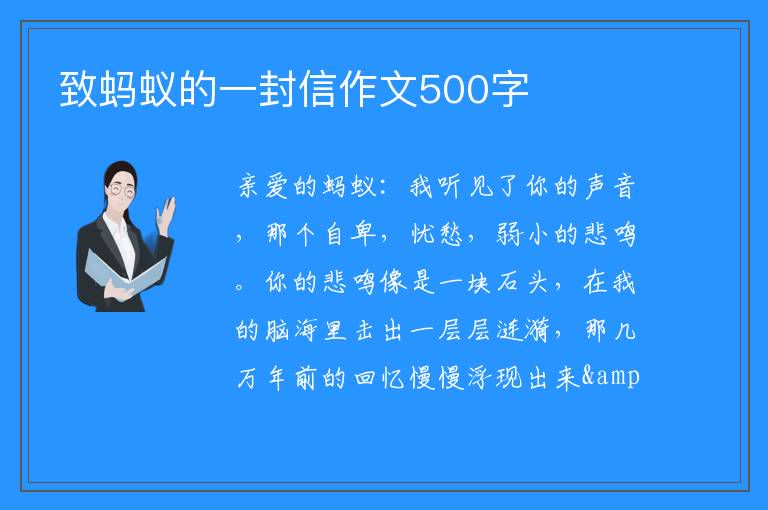 致蚂蚁的一封信作文500字

亲爱的蚂蚁：我听见了你的声音，那个自卑，忧愁，弱小的悲鸣。你的悲鸣像是一块石头，在我的脑海里击出一层层涟漪，那几万年前的回忆慢慢浮现出来&amp